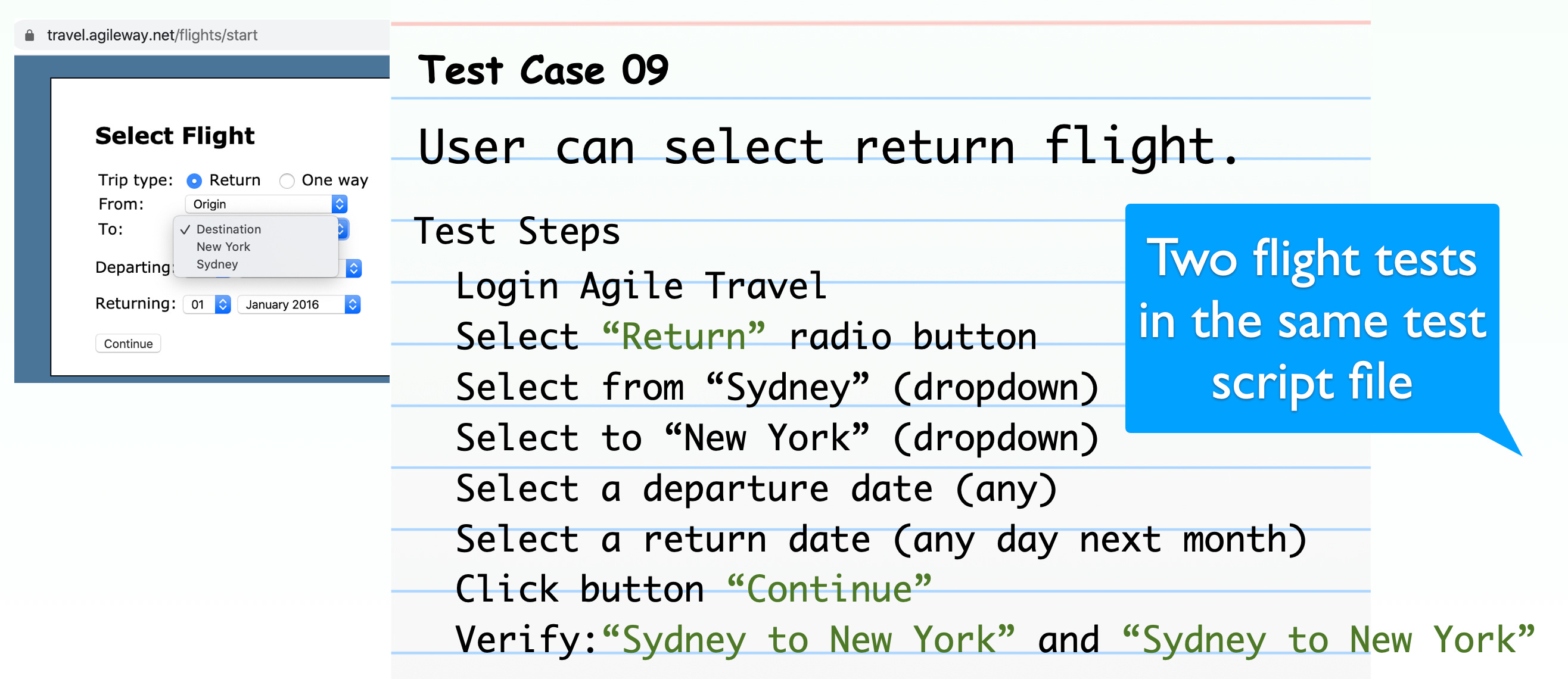 travel.agileway.net/flights/start

Select Flight

Trip type: Return One way

From: Origin

To: ✓ Destination
New York
Sydney

Departing:

Returning: 01 January 2016

Continue

Test Case 09

User can select return flight.

Test Steps

Login Agile Travel

Select “Return” radio button

Select from “Sydney” (dropdown)

Select to “New York” (dropdown)

Select a departure date (any)

Select a return date (any day next month)

Click button “Continue”

Verify:“Sydney to New York” and “Sydney to New York”

Two flight tests in the same test script file